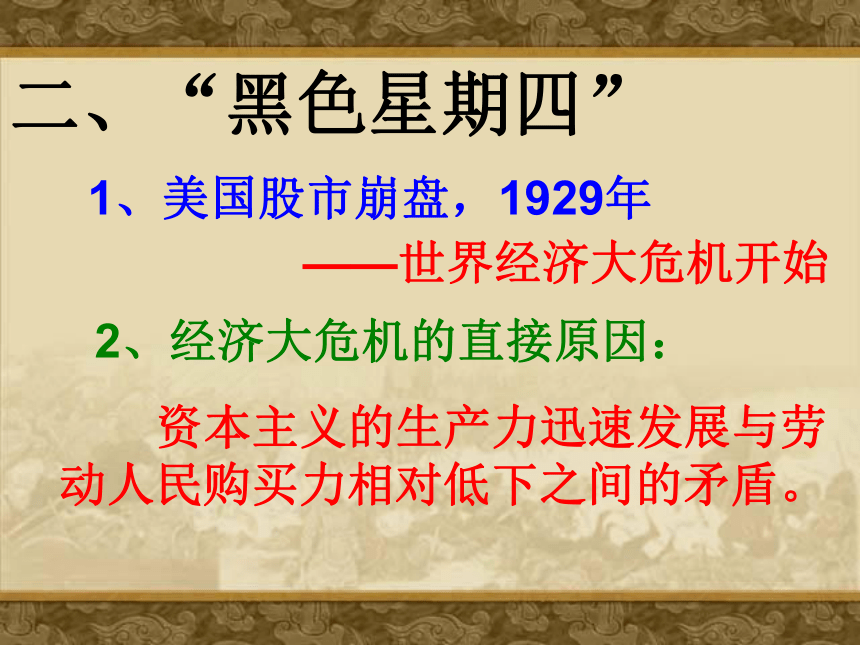 二、“黑色星期四”

1、美国股市崩盘，1929年
——世界经济大危机开始

2、经济大危机的直接原因：

资本主义的生产力迅速发展与劳动人民购买力相对低下之间的矛盾。